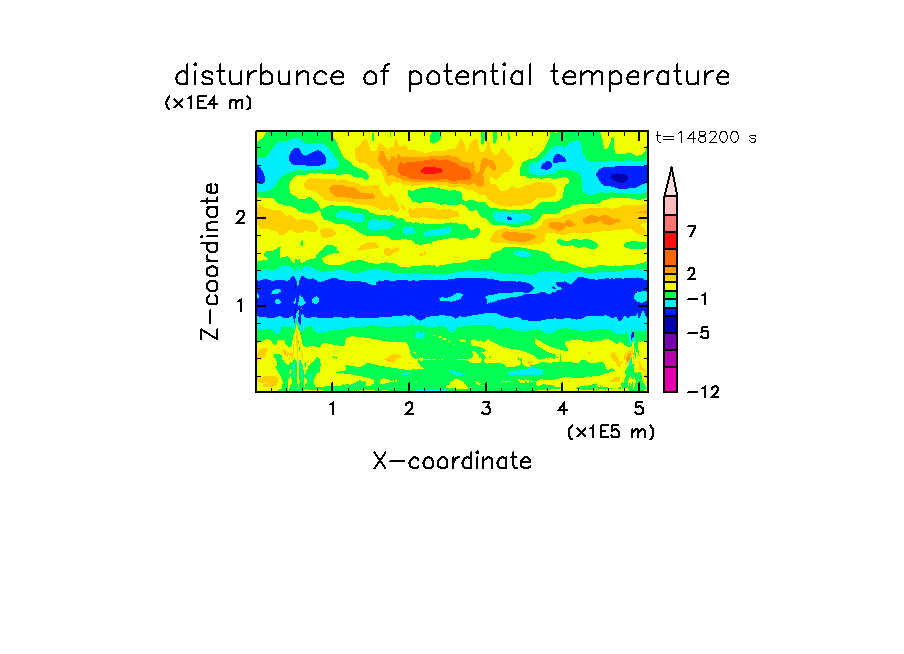 disturbunce of potential temperature

(x1E4 m)

t=148200 s

Z-coordinate

2

1

7

2

−1

−5

−12

1 2 3 4 5

(x1E5 m)

X-coordinate